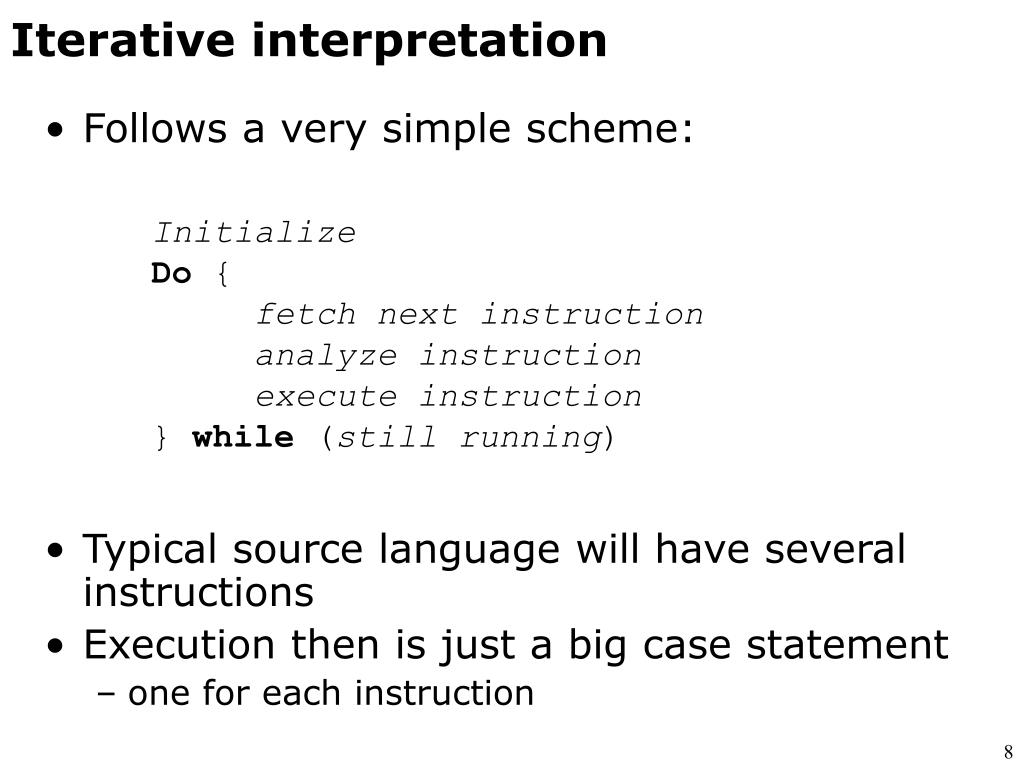 Iterative interpretation

• Follows a very simple scheme:

Initialize
Do {
fetch next instruction
analyze instruction
execute instruction
} while (still running)

• Typical source language will have several instructions
• Execution then is just a big case statement
– one for each instruction

8